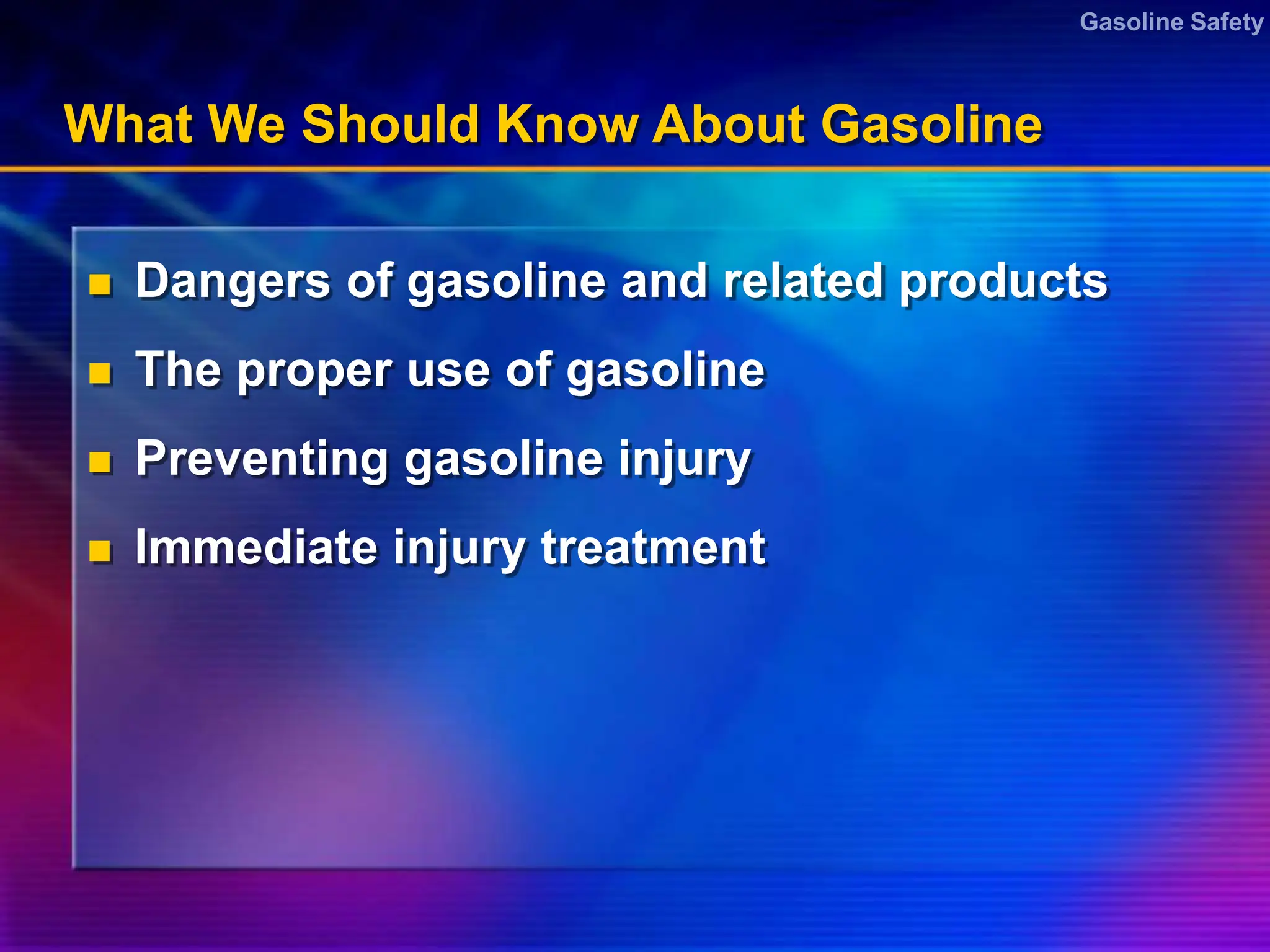 Gasoline Safety

What We Should Know About Gasoline

- Dangers of gasoline and related products
- The proper use of gasoline
- Preventing gasoline injury
- Immediate injury treatment